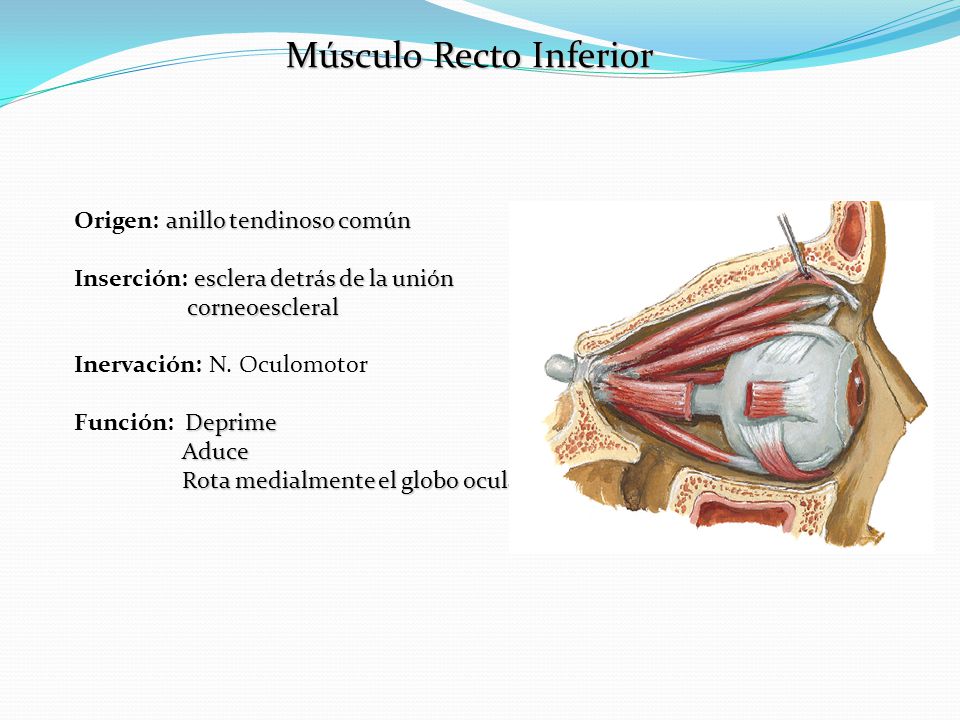 Músculo Recto Inferior

Origen: anillo tendinoso común

Inserción: esclera detrás de la unión corneoescleral

Inervación: N. Oculomotor

Función: Deprime
Aduce
Rota medialmente el globo ocul